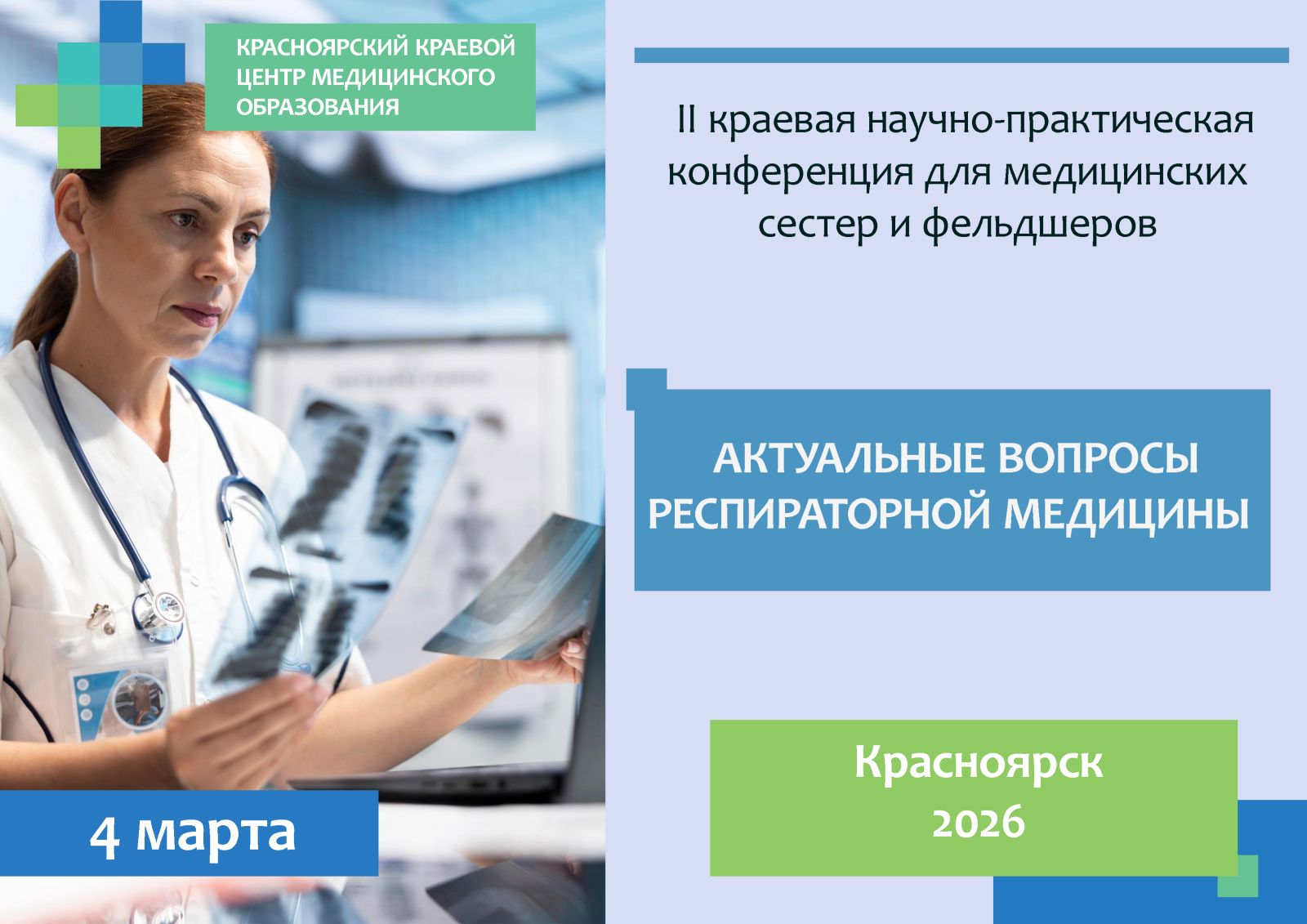 КРАСНОЯРСКИЙ КРАЕВОЙ ЦЕНТР МЕДИЦИНСКОГО ОБРАЗОВАНИЯ

II краевая научно-практическая конференция для медицинских сестер и фельдшеров

АКТУАЛЬНЫЕ ВОПРОСЫ РЕСПИРАТОРНОЙ МЕДИЦИНЫ

4 марта

Красноярск
2026